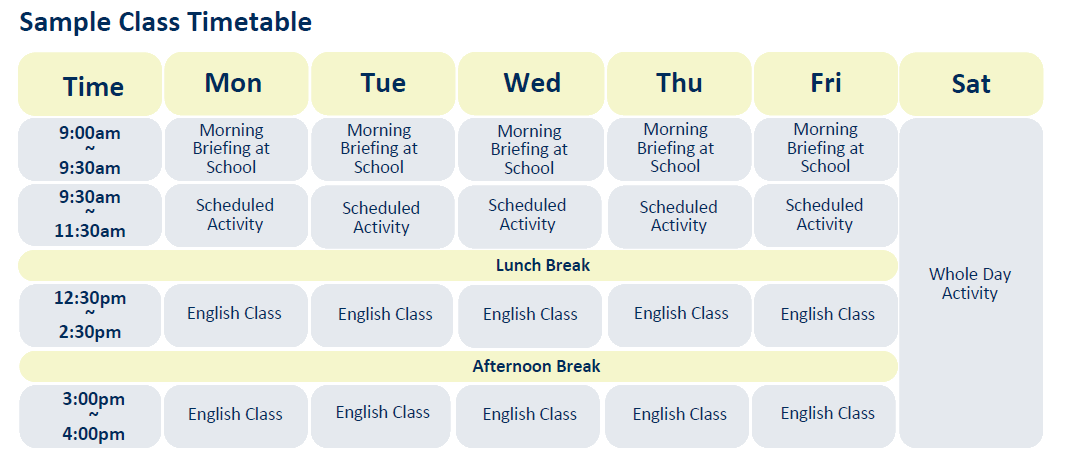 Sample Class Timetable

| Time | Mon | Tue | Wed | Thu | Fri | Sat |
|---|---|---|---|---|---|---|
| 9:00am ~ 9:30am | Morning Briefing at School | Morning Briefing at School | Morning Briefing at School | Morning Briefing at School | Morning Briefing at School | Whole Day Activity |
| 9:30am ~ 11:30am | Scheduled Activity | Scheduled Activity | Scheduled Activity | Scheduled Activity | Scheduled Activity | |
| Lunch Break | | | | | | |
| 12:30pm ~ 2:30pm | English Class | English Class | English Class | English Class | English Class | |
| Afternoon Break | | | | | | |
| 3:00pm ~ 4:00pm | English Class | English Class | English Class | English Class | English Class | |